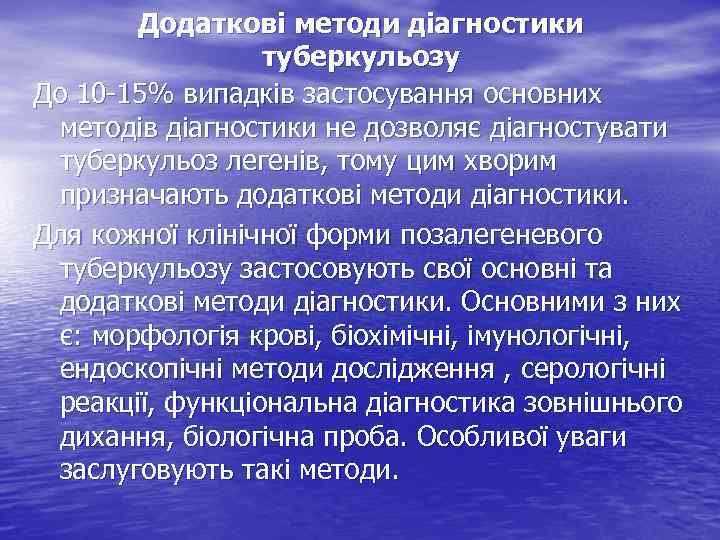 Додаткові методи діагностики туберкульозу

До 10-15% випадків застосування основних методів діагностики не дозволяє діагностувати туберкульоз легенів, тому цим хворим призначають додаткові методи діагностики.

Для кожної клінічної форми позалегеневого туберкульозу застосовують свої основні та додаткові методи діагностики. Основними з них є: морфологія крові, біохімічні, імунологічні, ендоскопічні методи дослідження , серологічні реакції, функціональна діагностика зовнішнього дихання, біологічна проба. Особливої уваги заслуговують такі методи.